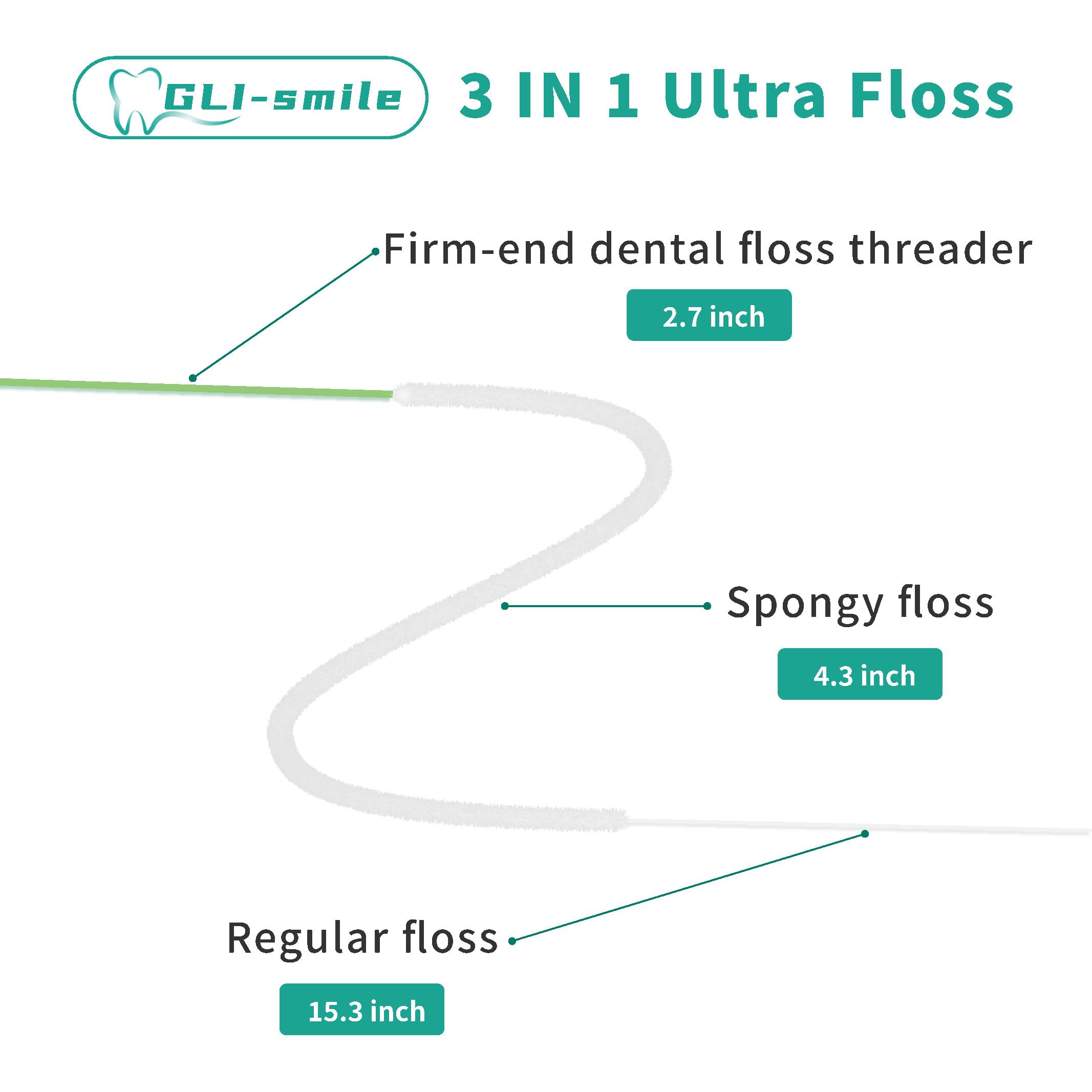 GLI-smile

3 IN 1 Ultra Floss

Firm-end dental floss threader

2.7 inch

Spongy floss

4.3 inch

Regular floss

15.3 inch